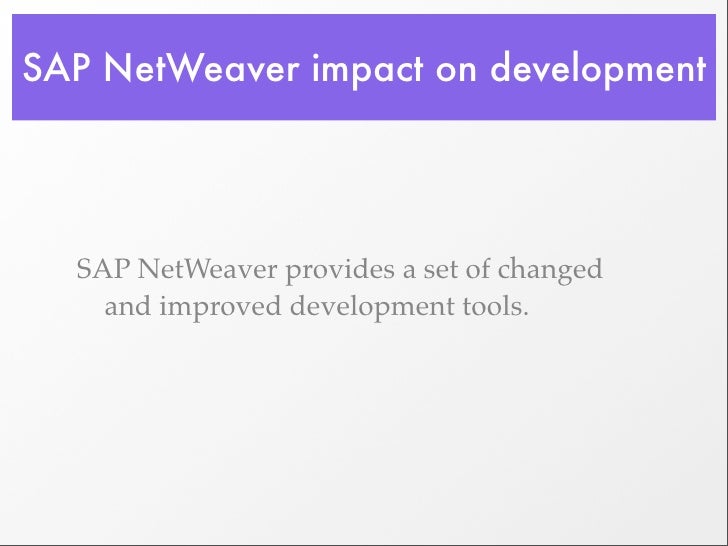 SAP NetWeaver impact on development

SAP NetWeaver provides a set of changed and improved development tools.